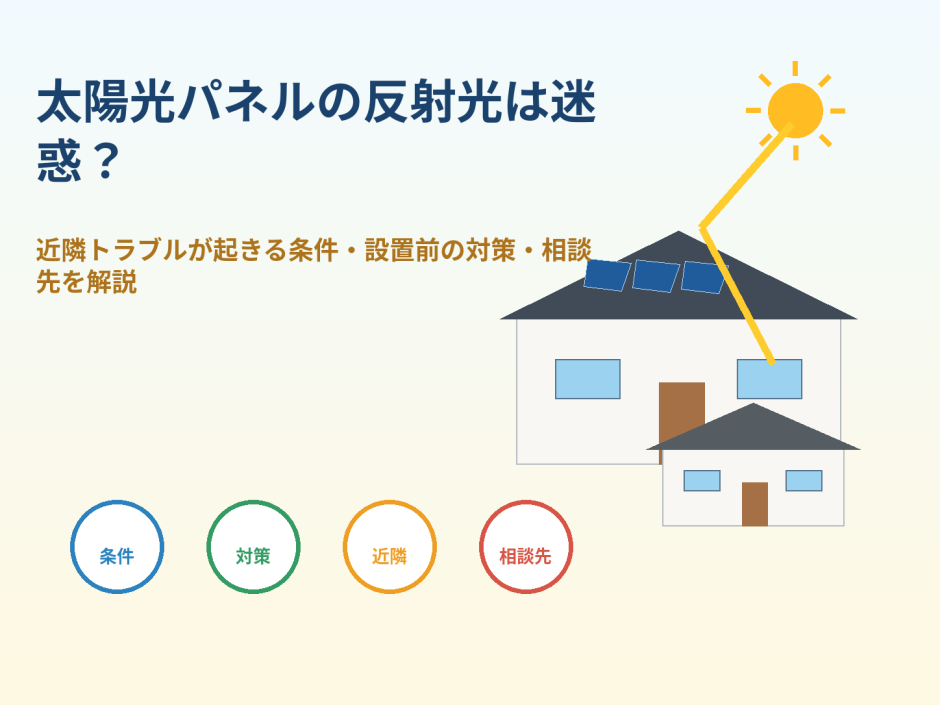 太陽光パネルの反射光は迷惑？

近隣トラブルが起きる条件・設置前の対策・相談先を解説

条件

対策

近隣

相談先